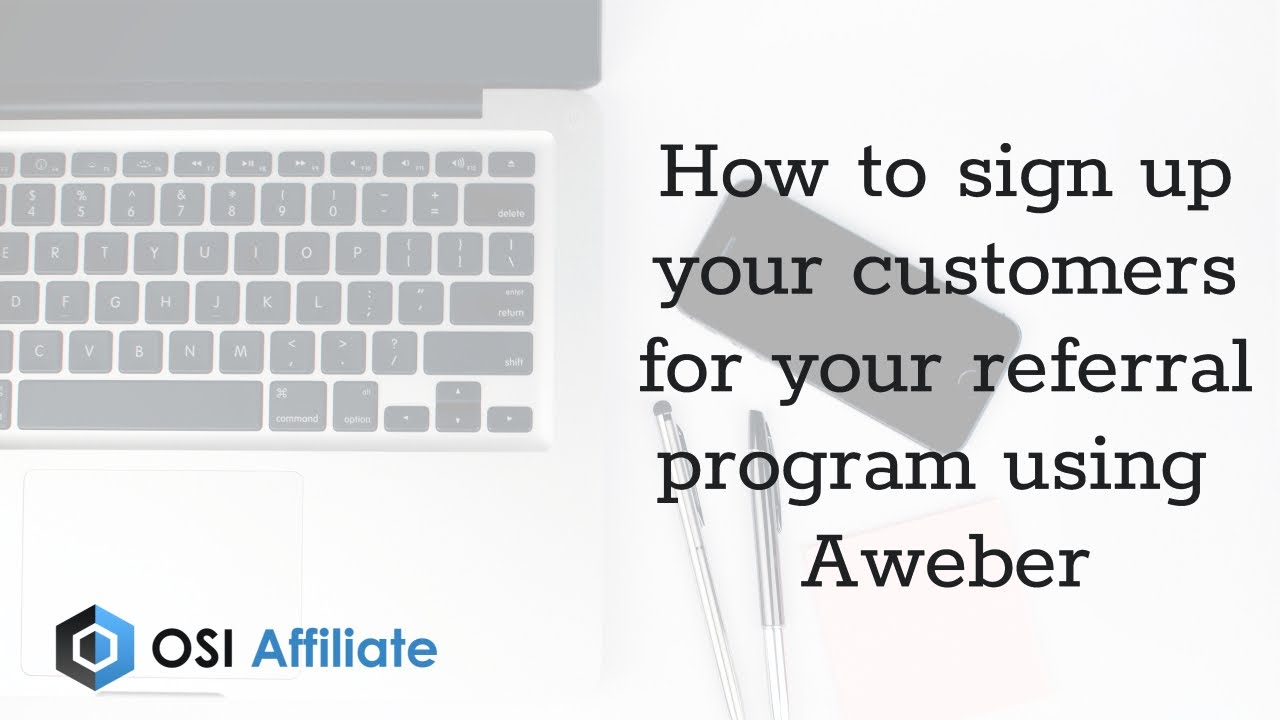 How to sign up your customers for your referral program using Aweber

OSI Affiliate